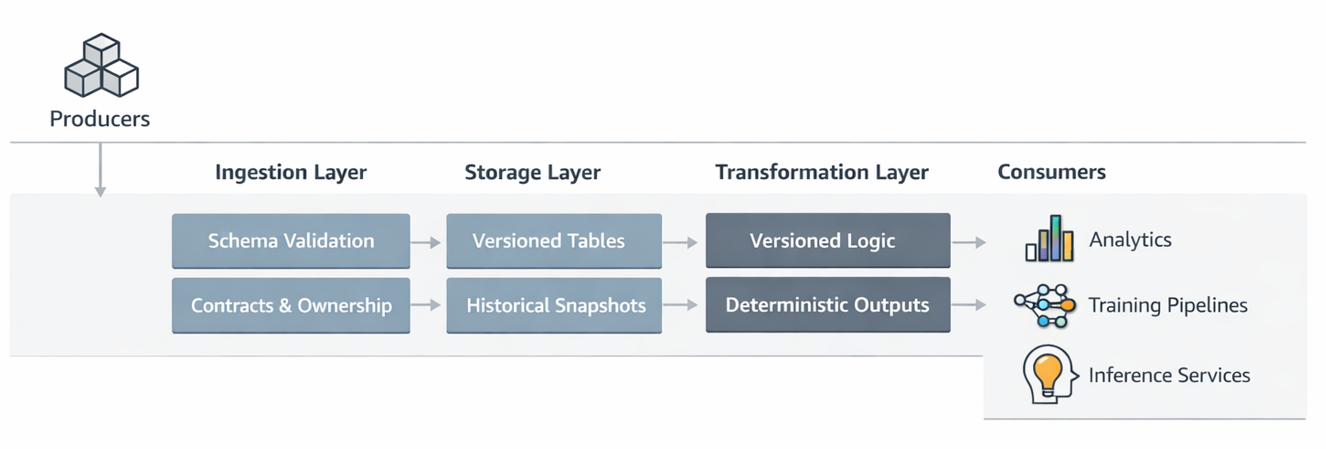 Producers

Ingestion Layer

Schema Validation

Contracts & Ownership

Storage Layer

Versioned Tables

Historical Snapshots

Transformation Layer

Versioned Logic

Deterministic Outputs

Consumers

Analytics

Training Pipelines

Inference Services